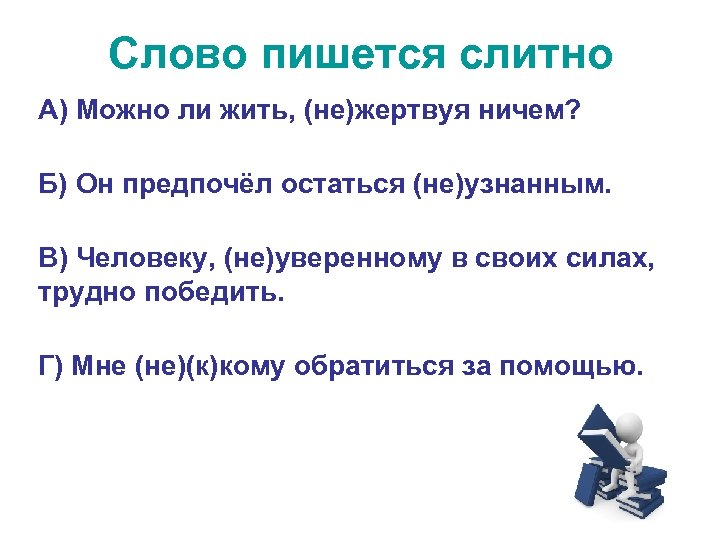 Слово пишется слитно

А) Можно ли жить, (не)жертвуя ничем?

Б) Он предпочёл остаться (не)узнанным.

В) Человеку, (не)уверенному в своих силах, трудно победить.

Г) Мне (не)(к)кому обратиться за помощью.